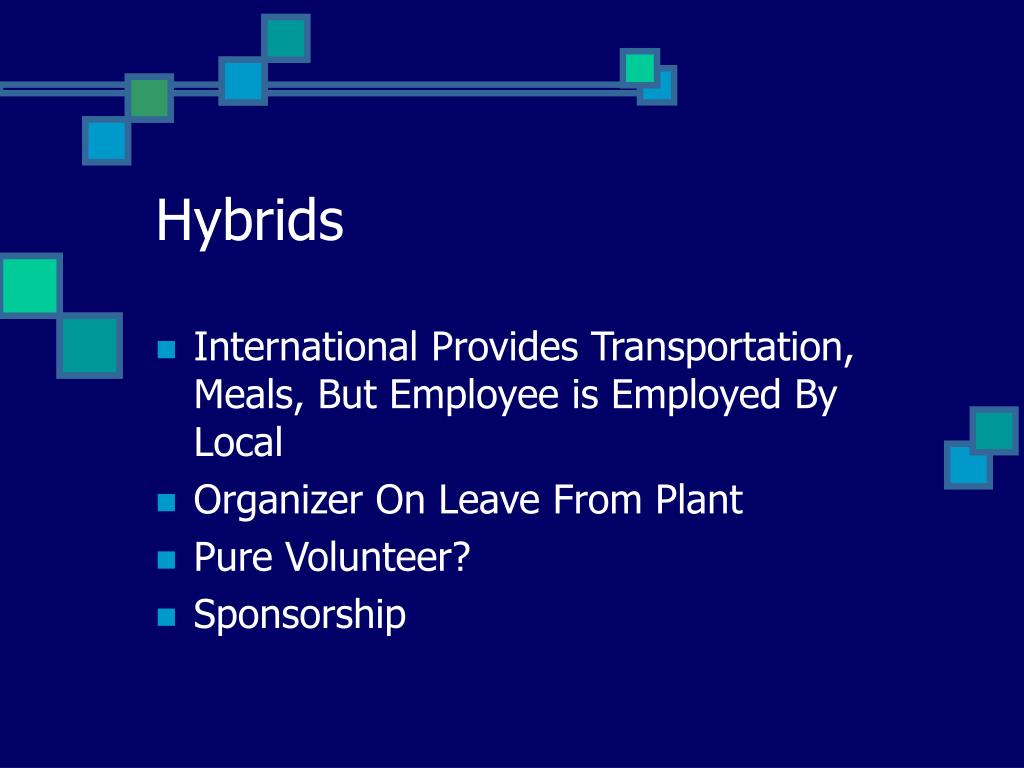 Hybrids

- International Provides Transportation, Meals, But Employee is Employed By Local
- Organizer On Leave From Plant
- Pure Volunteer?
- Sponsorship